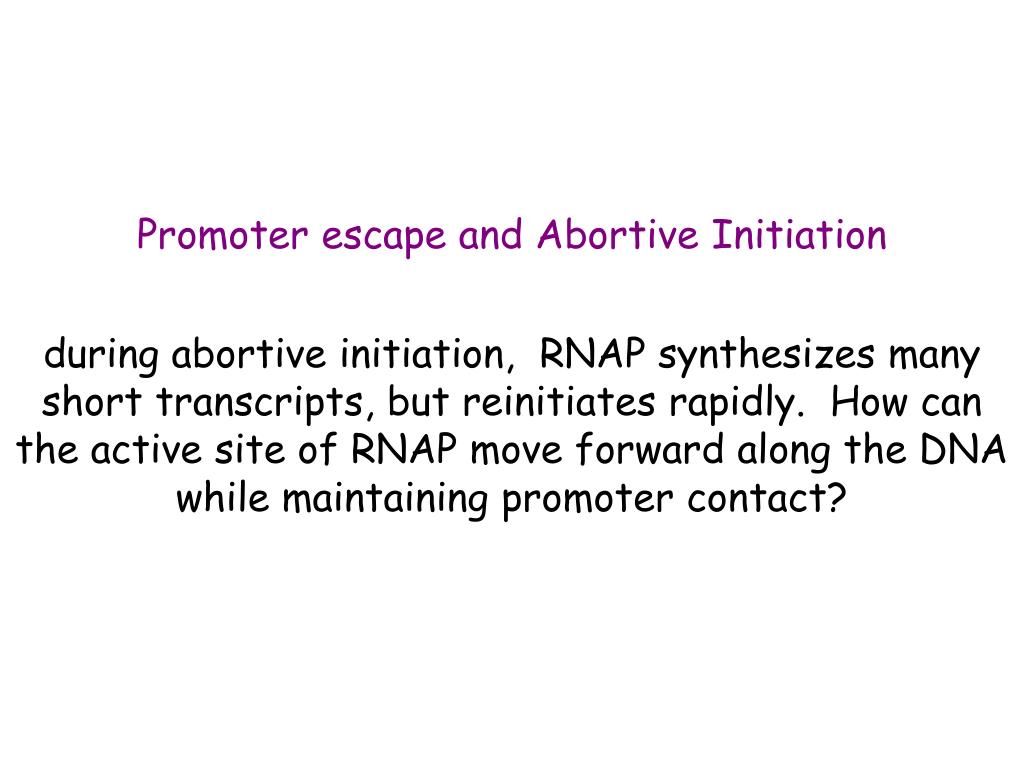 Promoter escape and Abortive Initiation

during abortive initiation, RNAP synthesizes many short transcripts, but reinitiates rapidly. How can the active site of RNAP move forward along the DNA while maintaining promoter contact?